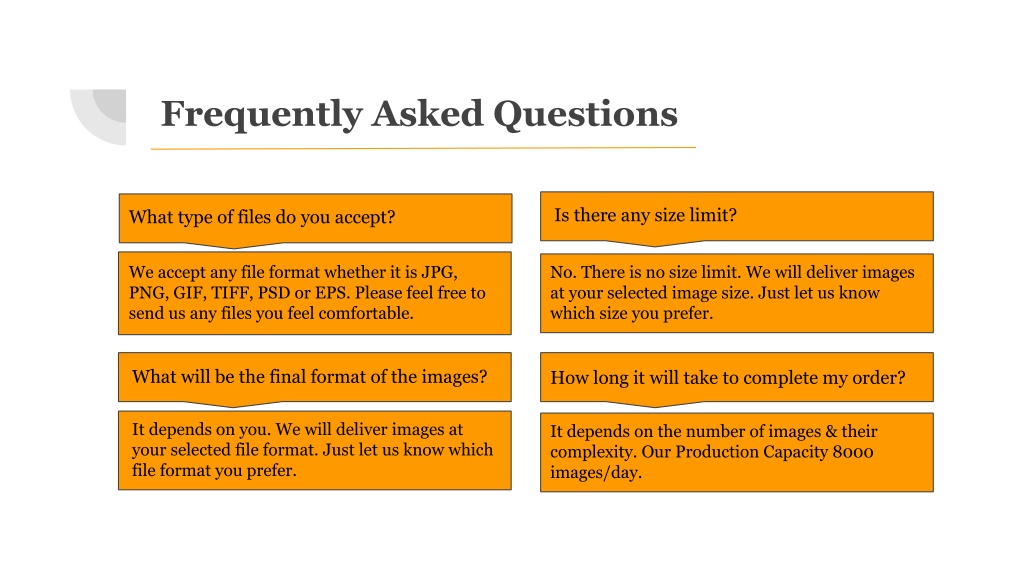 Frequently Asked Questions

What type of files do you accept?

We accept any file format whether it is JPG, PNG, GIF, TIFF, PSD or EPS. Please feel free to send us any files you feel comfortable.

What will be the final format of the images?

It depends on you. We will deliver images at your selected file format. Just let us know which file format you prefer.

Is there any size limit?

No. There is no size limit. We will deliver images at your selected image size. Just let us know which size you prefer.

How long it will take to complete my order?

It depends on the number of images & their complexity. Our Production Capacity 8000 images/day.